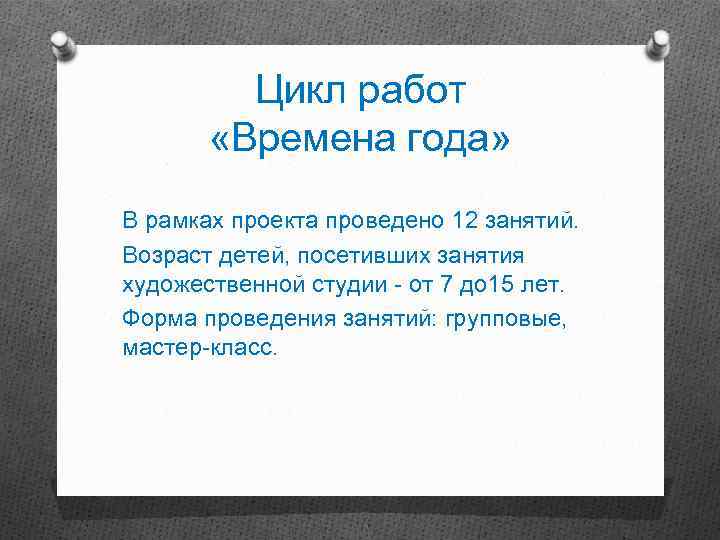 Цикл работ «Времена года»

В рамках проекта проведено 12 занятий.

Возраст детей, посетивших занятия художественной студии - от 7 до15 лет.

Форма проведения занятий: групповые, мастер-класс.